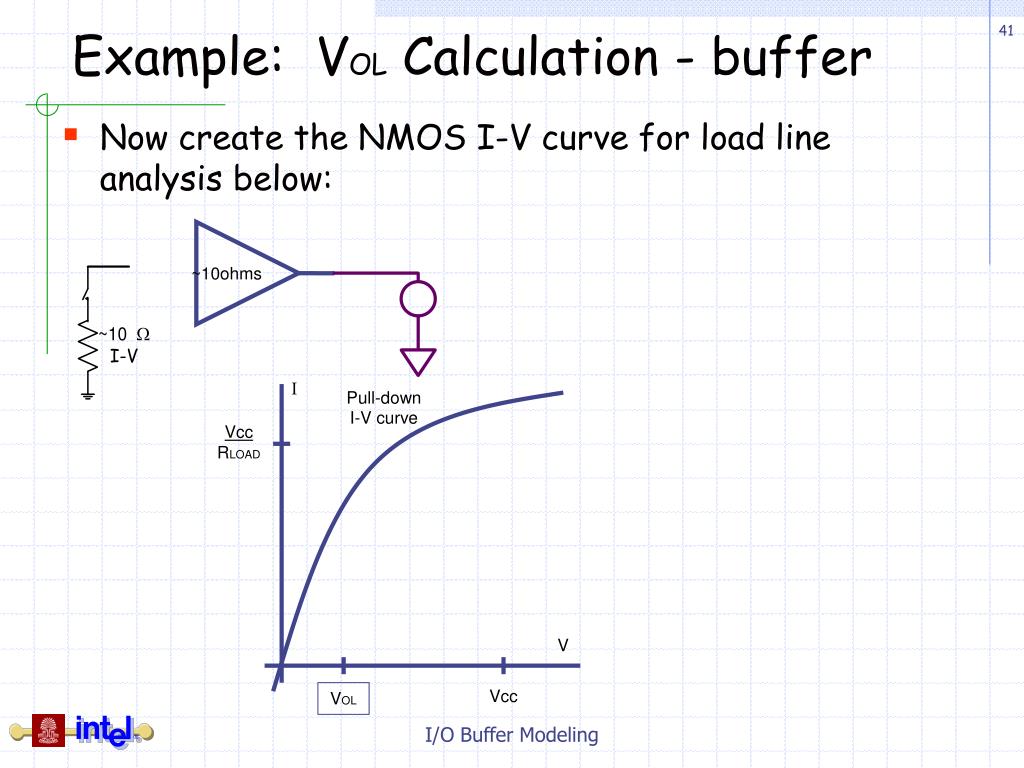 41

Example: $V_{OL}$ Calculation - buffer

Now create the NMOS I-V curve for load line analysis below:

~10ohms

~10 Ω
I-V

I

Pull-down
I-V curve

$\frac{Vcc}{R_{LOAD}}$

V

$V_{OL}$

Vcc

intel

I/O Buffer Modeling